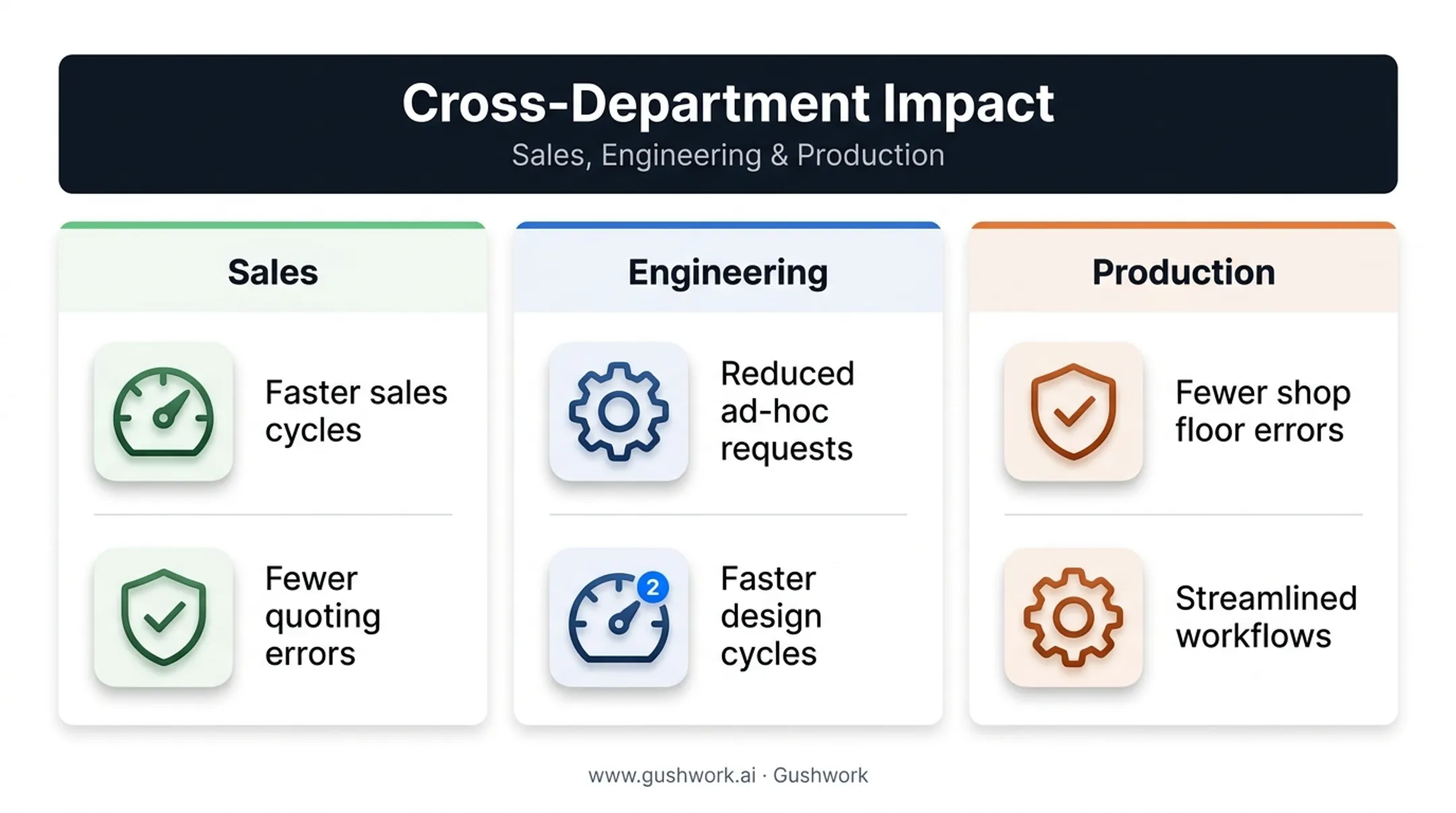 Cross-Department Impact

Sales, Engineering & Production

Sales

Faster sales cycles

Fewer quoting errors

Engineering

Reduced ad-hoc requests

2

Faster design cycles

Production

Fewer shop floor errors

Streamlined workflows

www.gushwork.ai · Gushwork